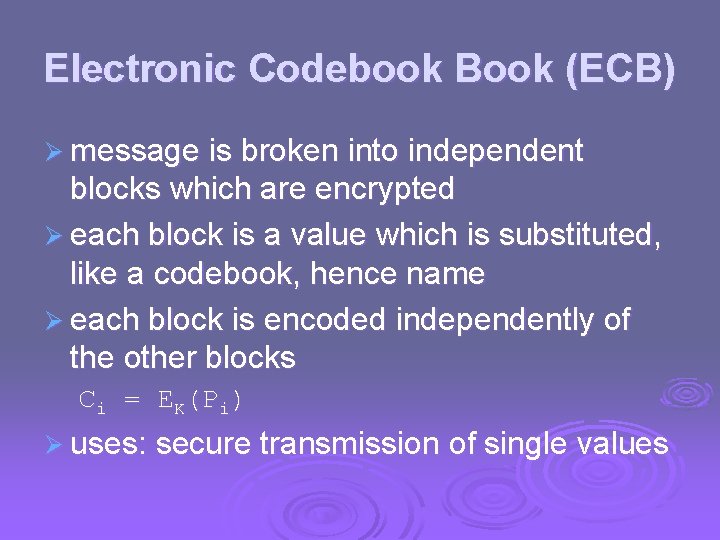 Electronic Codebook Book (ECB)

➢ message is broken into independent blocks which are encrypted
➢ each block is a value which is substituted, like a codebook, hence name
➢ each block is encoded independently of the other blocks

$C_i = E_K(P_i)$

➢ uses: secure transmission of single values